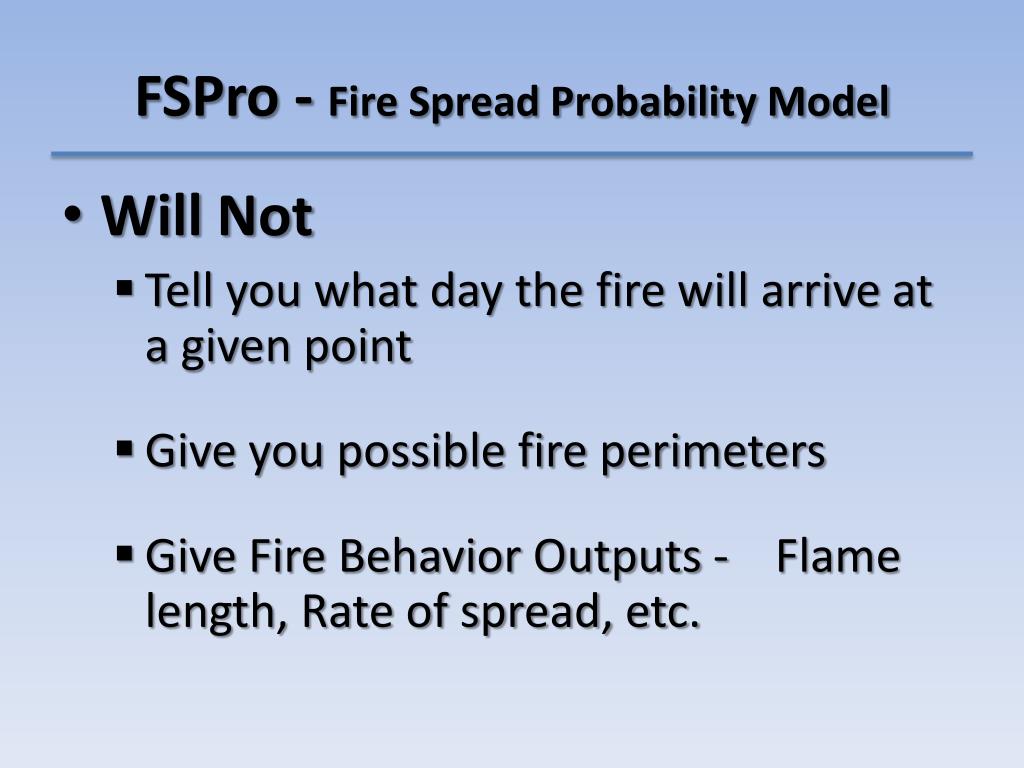 FSPro - Fire Spread Probability Model

• Will Not

▪ Tell you what day the fire will arrive at a given point

▪ Give you possible fire perimeters

▪ Give Fire Behavior Outputs - Flame length, Rate of spread, etc.